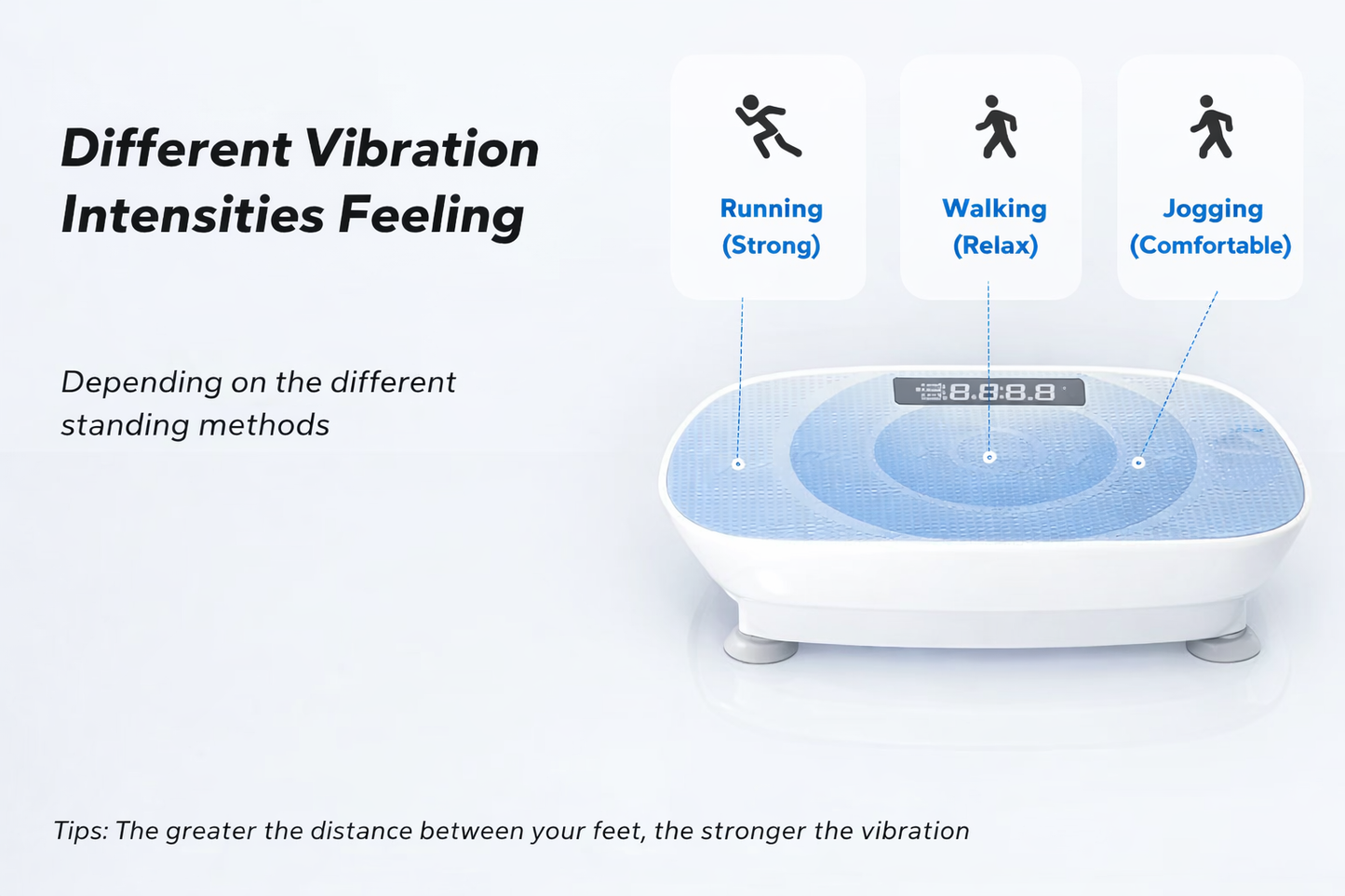 Different Vibration Intensities Feeling

Depending on the different standing methods

Running
(Strong)

Walking
(Relax)

Jogging
(Comfortable)

8.8:8.8

Tips: The greater the distance between your feet, the stronger the vibration